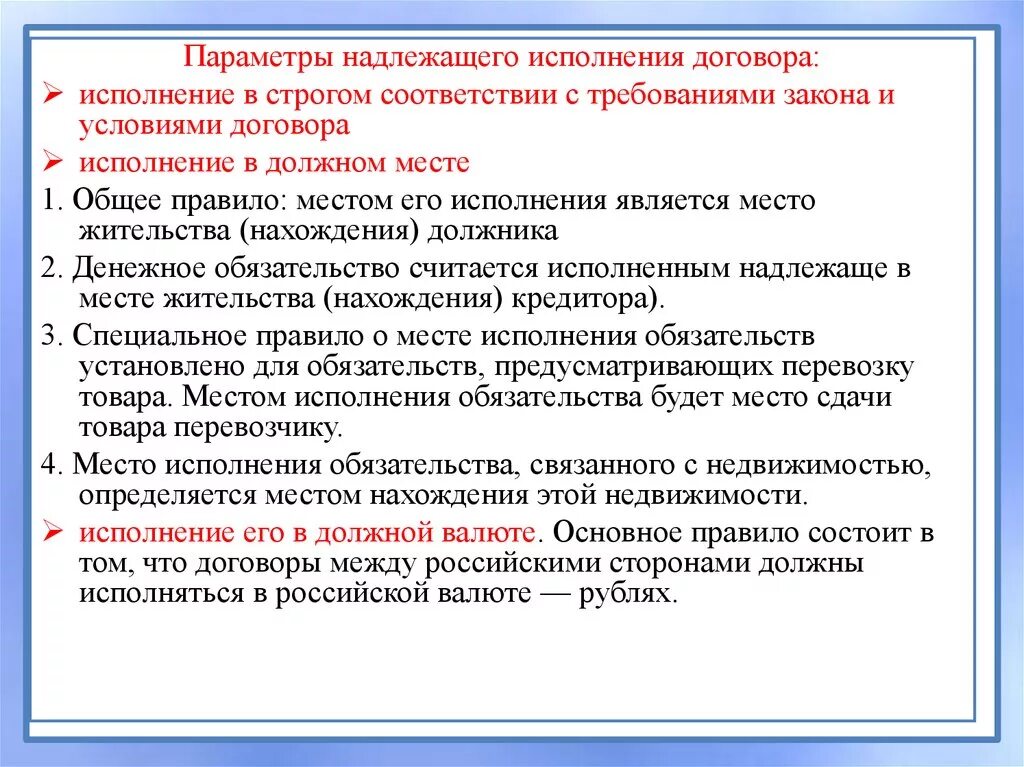 Параметры надлежащего исполнения договора:

➢ исполнение в строгом соответствии с требованиями закона и условиями договора

➢ исполнение в должном месте

1. Общее правило: местом его исполнения является место жительства (нахождения) должника

2. Денежное обязательство считается исполненным надлежаще в месте жительства (нахождения) кредитора).

3. Специальное правило о месте исполнения обязательств установлено для обязательств, предусматривающих перевозку товара. Местом исполнения обязательства будет место сдачи товара перевозчику.

4. Место исполнения обязательства, связанного с недвижимостью, определяется местом нахождения этой недвижимости.

➢ исполнение его в должной валюте. Основное правило состоит в том, что договоры между российскими сторонами должны исполняться в российской валюте — рублях.